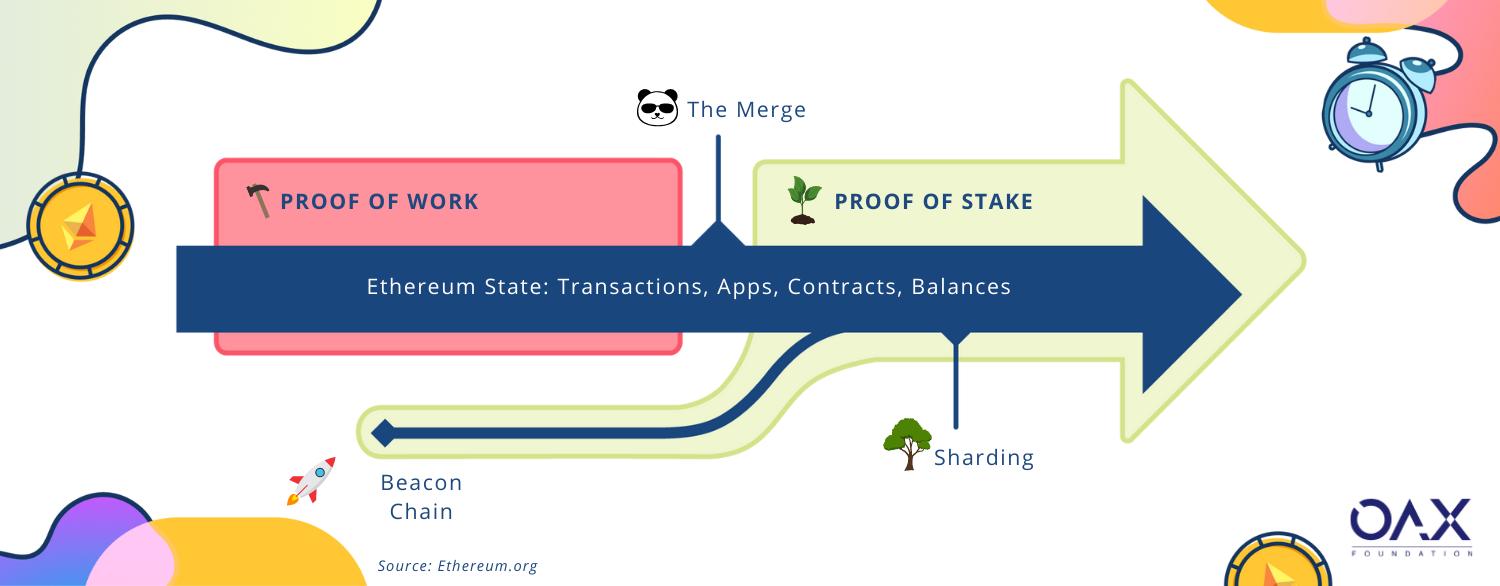 The Merge

PROOF OF WORK

PROOF OF STAKE

Ethereum State: Transactions, Apps, Contracts, Balances

Beacon Chain

Sharding

Source: Ethereum.org

OAX
FOUNDATION